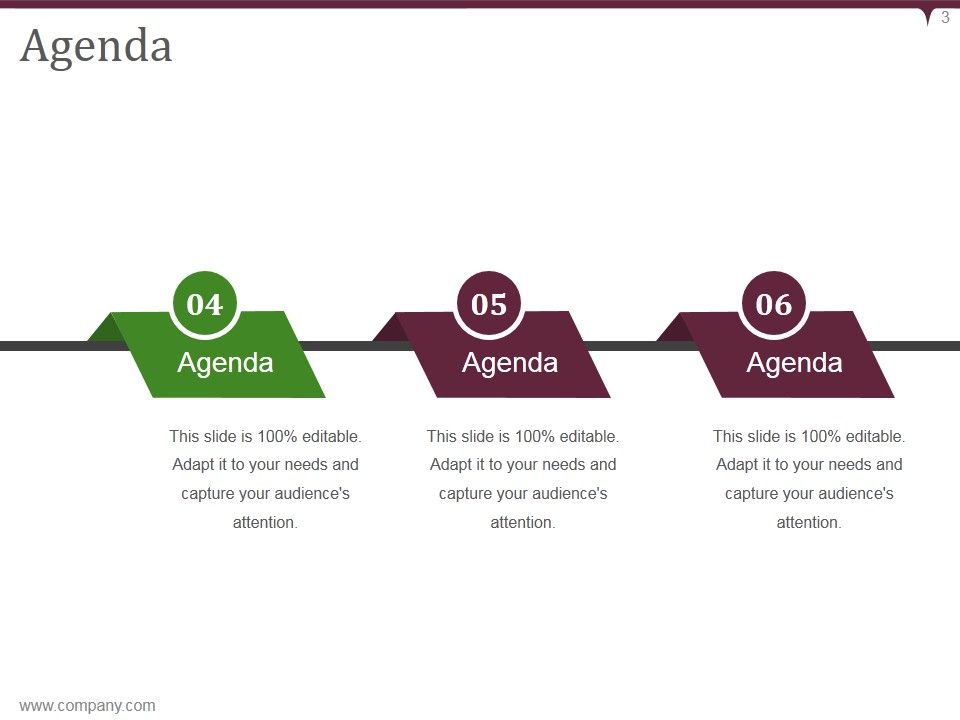 3

Agenda

04
Agenda
This slide is 100% editable. Adapt it to your needs and capture your audience's attention.

05
Agenda
This slide is 100% editable. Adapt it to your needs and capture your audience's attention.

06
Agenda
This slide is 100% editable. Adapt it to your needs and capture your audience's attention.

www.company.com